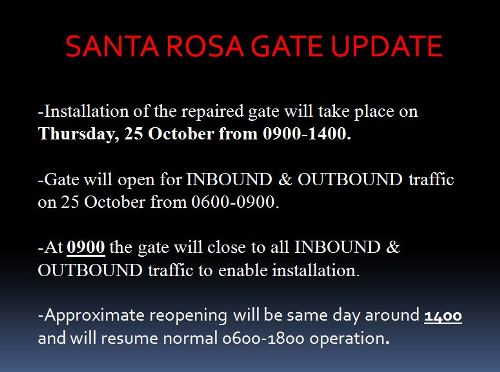 SANTA ROSA GATE UPDATE

-Installation of the repaired gate will take place on Thursday, 25 October from 0900-1400.

-Gate will open for INBOUND & OUTBOUND traffic on 25 October from 0600-0900.

-At 0900 the gate will close to all INBOUND & OUTBOUND traffic to enable installation.

-Approximate reopening will be same day around 1400 and will resume normal 0600-1800 operation.